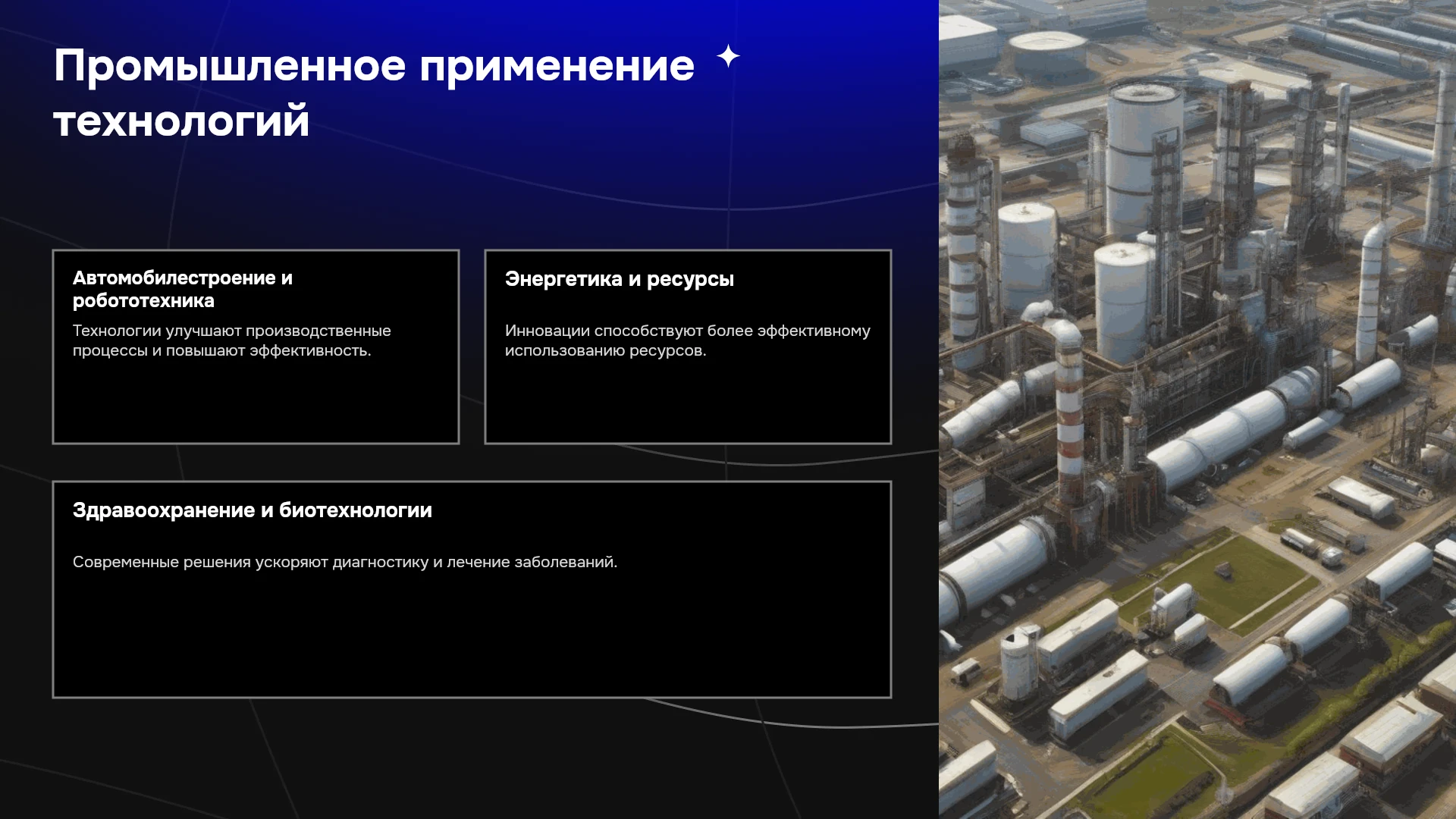 Промышленное применение технологий

Автомобилестроение и робототехника

Технологии улучшают производственные процессы и повышают эффективность.

Энергетика и ресурсы

Инновации способствуют более эффективному использованию ресурсов.

Здравоохранение и биотехнологии

Современные решения ускоряют диагностику и лечение заболеваний.